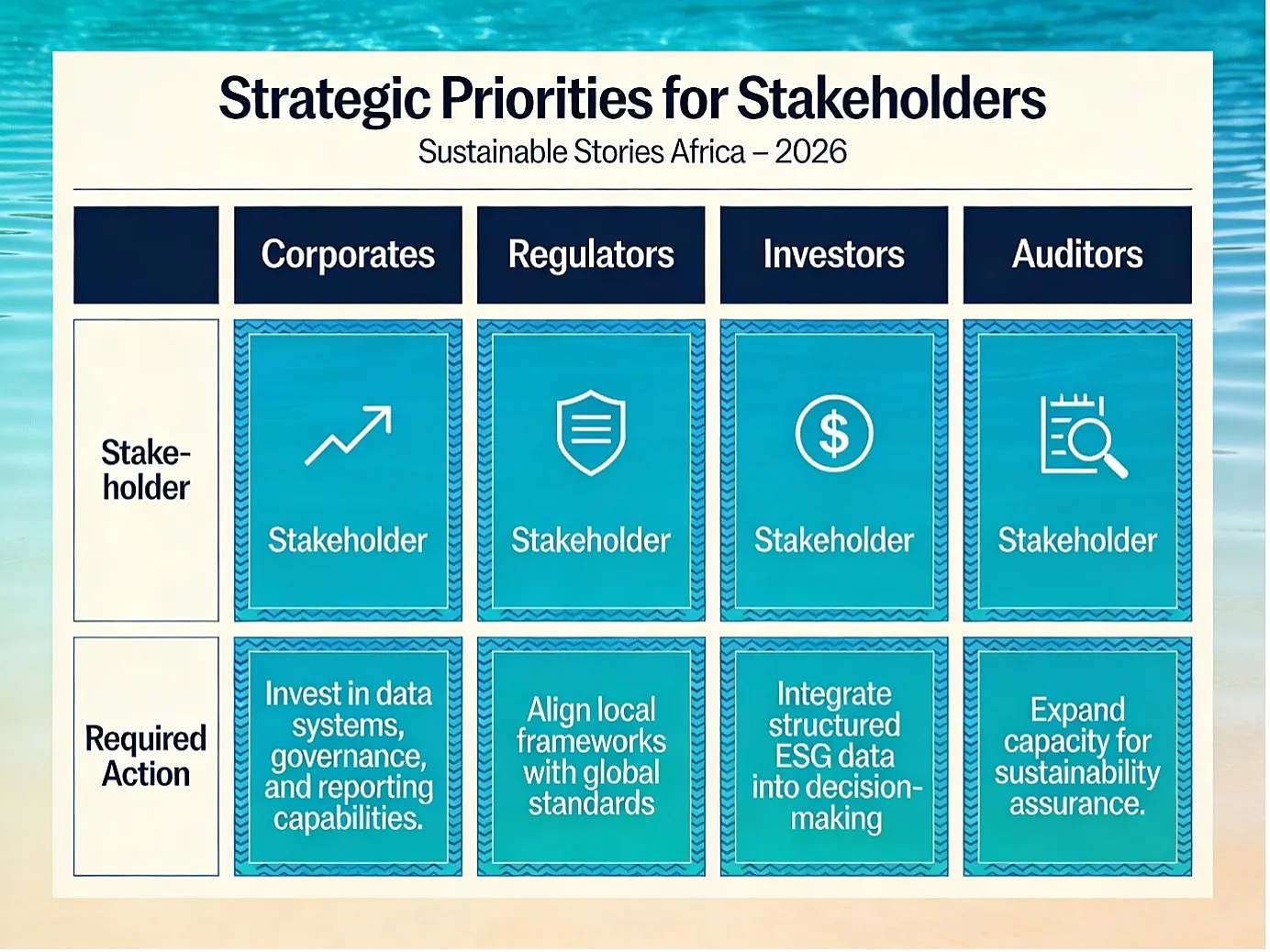 Strategic Priorities for Stakeholders

Sustainable Stories Africa – 2026

| | Corporates | Regulators | Investors | Auditors |
|---|---|---|---|---|
| Stakeholder | Stakeholder | Stakeholder | Stakeholder | Stakeholder |
| Required Action | Invest in data systems, governance, and reporting capabilities. | Align local frameworks with global standards | Integrate structured ESG data into decision-making | Expand capacity for sustainability assurance. |